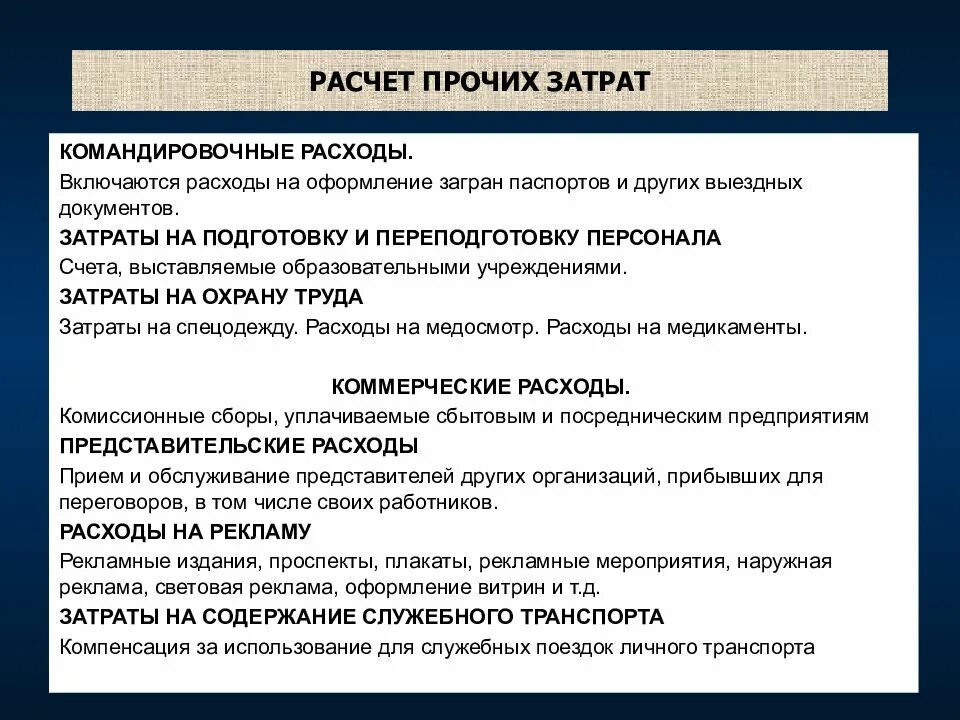 РАСЧЕТ ПРОЧИХ ЗАТРАТ

КОМАНДИРОВОЧНЫЕ РАСХОДЫ.

Включаются расходы на оформление загран паспортов и других выездных документов.

ЗАТРАТЫ НА ПОДГОТОВКУ И ПЕРЕПОДГОТОВКУ ПЕРСОНАЛА

Счета, выставляемые образовательными учреждениями.

ЗАТРАТЫ НА ОХРАНУ ТРУДА

Затраты на спецодежду. Расходы на медосмотр. Расходы на медикаменты.

КОММЕРЧЕСКИЕ РАСХОДЫ.

Комиссионные сборы, уплачиваемые сбытовым и посредническим предприятиям

ПРЕДСТАВИТЕЛЬСКИЕ РАСХОДЫ

Прием и обслуживание представителей других организаций, прибывших для переговоров, в том числе своих работников.

РАСХОДЫ НА РЕКЛАМУ

Рекламные издания, проспекты, плакаты, рекламные мероприятия, наружная реклама, световая реклама, оформление витрин и т.д.

ЗАТРАТЫ НА СОДЕРЖАНИЕ СЛУЖЕБНОГО ТРАНСПОРТА

Компенсация за использование для служебных поездок личного транспорта